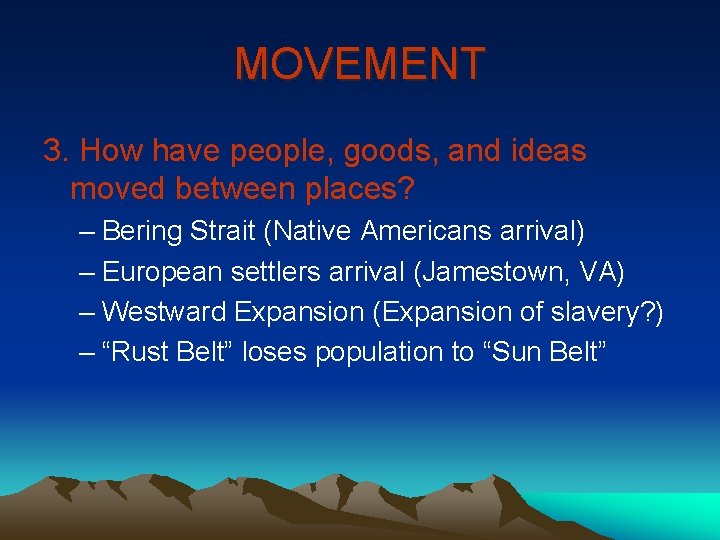 MOVEMENT

3. How have people, goods, and ideas moved between places?

– Bering Strait (Native Americans arrival)
– European settlers arrival (Jamestown, VA)
– Westward Expansion (Expansion of slavery?)
– “Rust Belt” loses population to “Sun Belt”